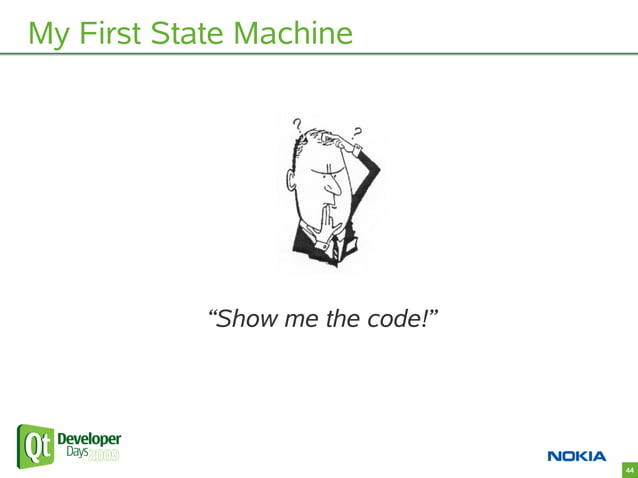 My First State Machine

? ?

“Show me the code!”

Qt Developer Days 2009

NOKIA

44